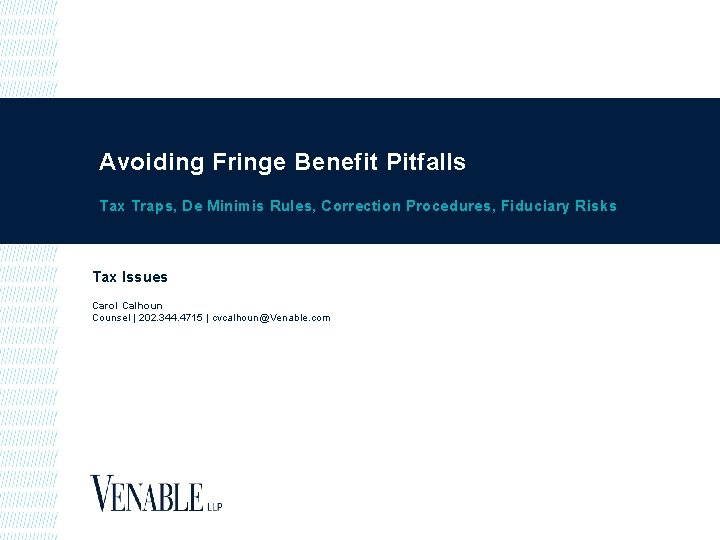 Avoiding Fringe Benefit Pitfalls

Tax Traps, De Minimis Rules, Correction Procedures, Fiduciary Risks

Tax Issues

Carol Calhoun
Counsel | 202.344.4715 | cvcalhoun@Venable.com

VENABLE LLP